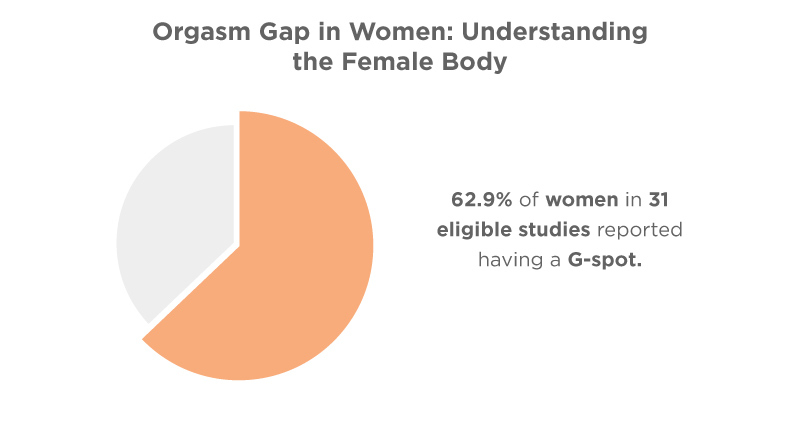 Orgasm Gap in Women: Understanding the Female Body

62.9% of women in 31 eligible studies reported having a G-spot.